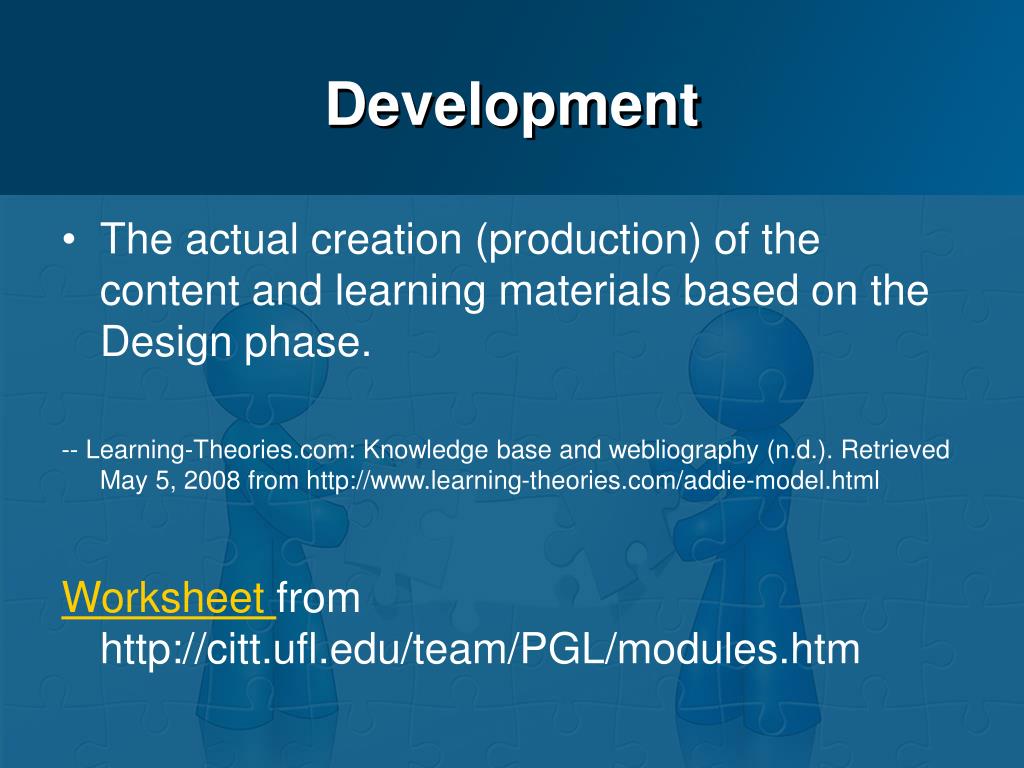 Development

• The actual creation (production) of the content and learning materials based on the Design phase.

-- Learning-Theories.com: Knowledge base and webliography (n.d.). Retrieved May 5, 2008 from http://www.learning-theories.com/addie-model.html

Worksheet from http://citt.ufl.edu/team/PGL/modules.htm